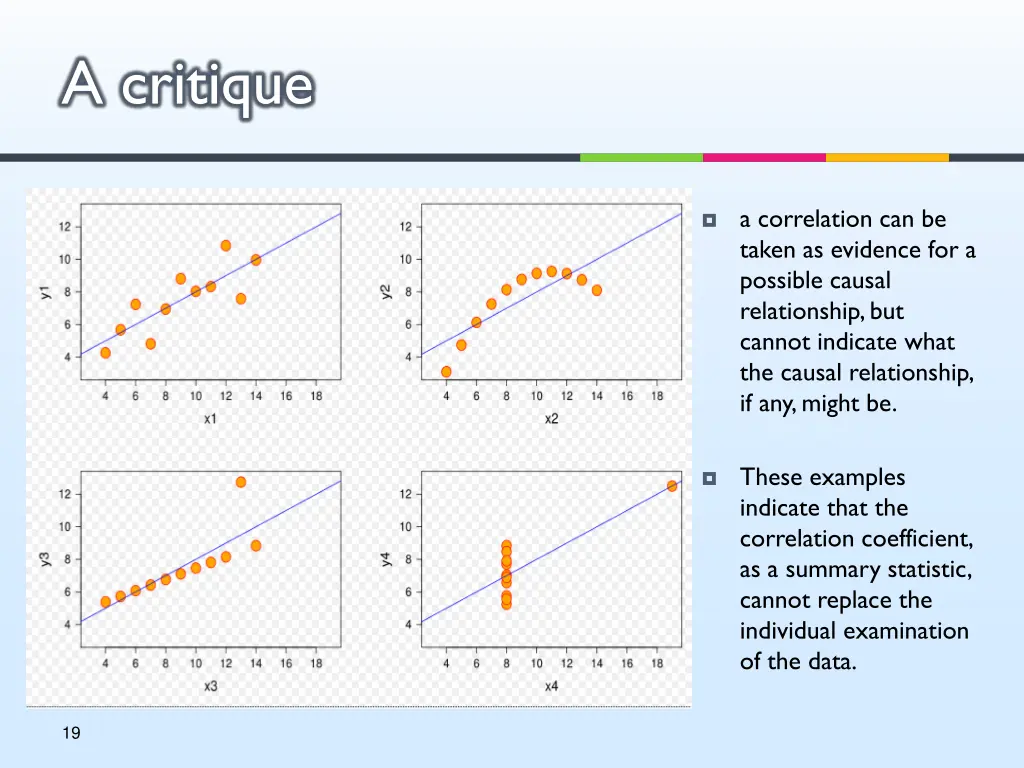 A critique

12
10
8
6
4
y1
4 6 8 10 12 14 16 18
x1

12
10
8
6
4
y2
4 6 8 10 12 14 16 18
x2

12
10
8
6
4
y3
4 6 8 10 12 14 16 18
x3

12
10
8
6
4
y4
4 6 8 10 12 14 16 18
x4

a correlation can be taken as evidence for a possible causal relationship, but cannot indicate what the causal relationship, if any, might be.

These examples indicate that the correlation coefficient, as a summary statistic, cannot replace the individual examination of the data.

19